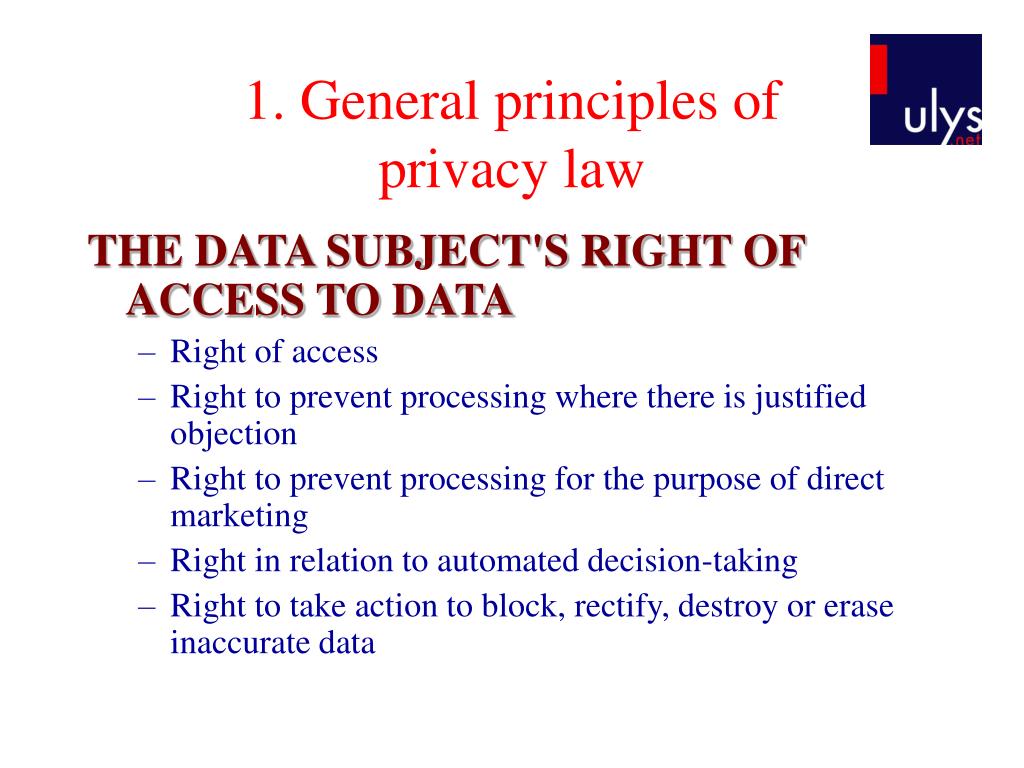 1. General principles of privacy law

ulys
.net

THE DATA SUBJECT'S RIGHT OF ACCESS TO DATA

– Right of access
– Right to prevent processing where there is justified objection
– Right to prevent processing for the purpose of direct marketing
– Right in relation to automated decision-taking
– Right to take action to block, rectify, destroy or erase inaccurate data